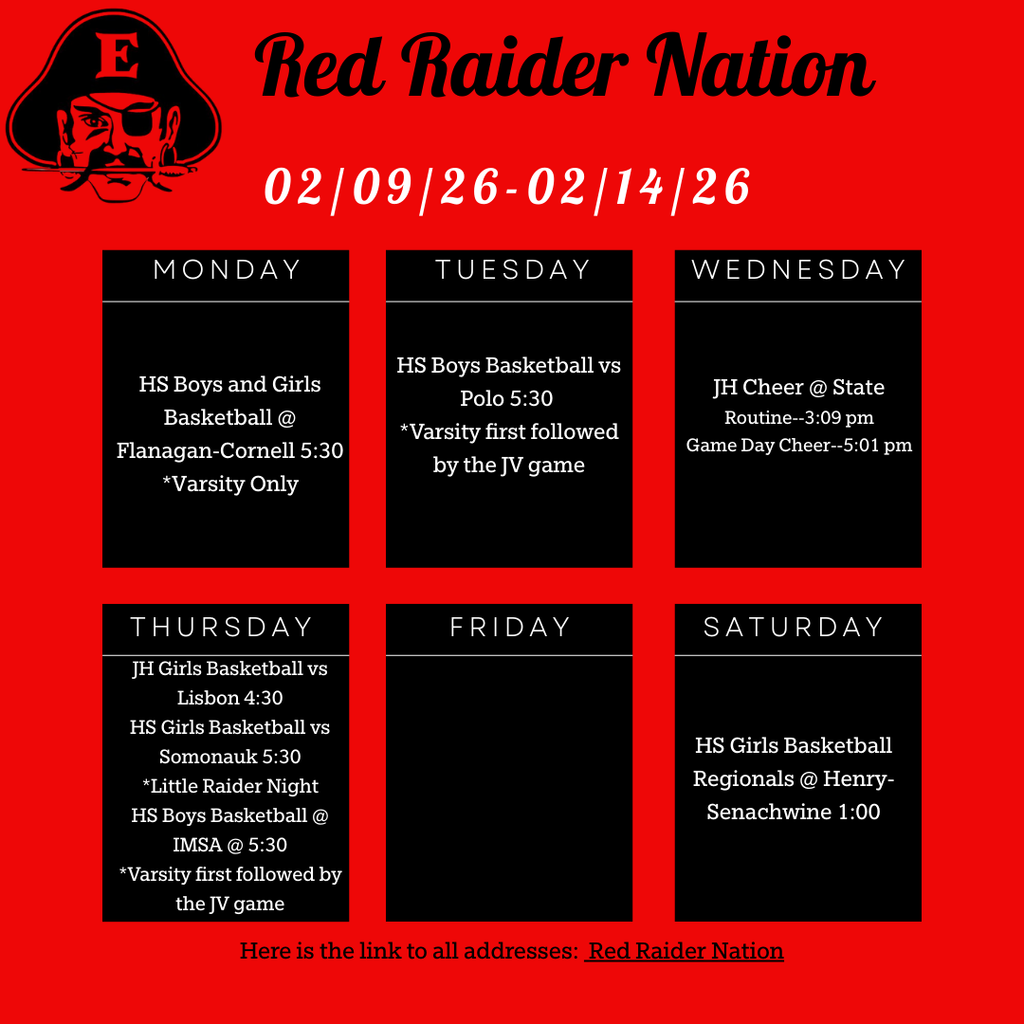 E

Red Raider Nation

02/09/26-02/14/26

MONDAY

HS Boys and Girls Basketball @ Flanagan-Cornell 5:30
*Varsity Only

TUESDAY

HS Boys Basketball vs Polo 5:30
*Varsity first followed by the JV game

WEDNESDAY

JH Cheer @ State
Routine--3:09 pm
Game Day Cheer--5:01 pm

THURSDAY

JH Girls Basketball vs Lisbon 4:30
HS Girls Basketball vs Somonauk 5:30
*Little Raider Night
HS Boys Basketball @ IMSA @ 5:30
*Varsity first followed by the JV game

FRIDAY

SATURDAY

HS Girls Basketball Regionals @ Henry-Senachwine 1:00

Here is the link to all addresses: Red Raider Nation